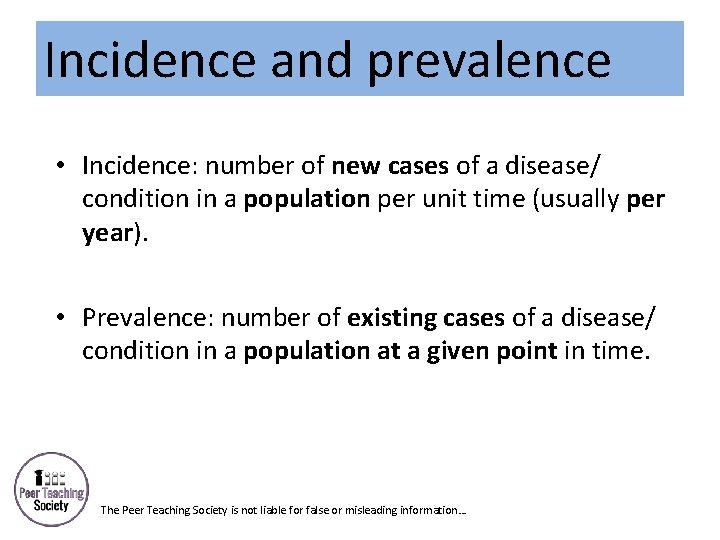 Incidence and prevalence

• Incidence: number of new cases of a disease/ condition in a population per unit time (usually per year).

• Prevalence: number of existing cases of a disease/ condition in a population at a given point in time.

Peer Teaching Society

The Peer Teaching Society is not liable for false or misleading information...